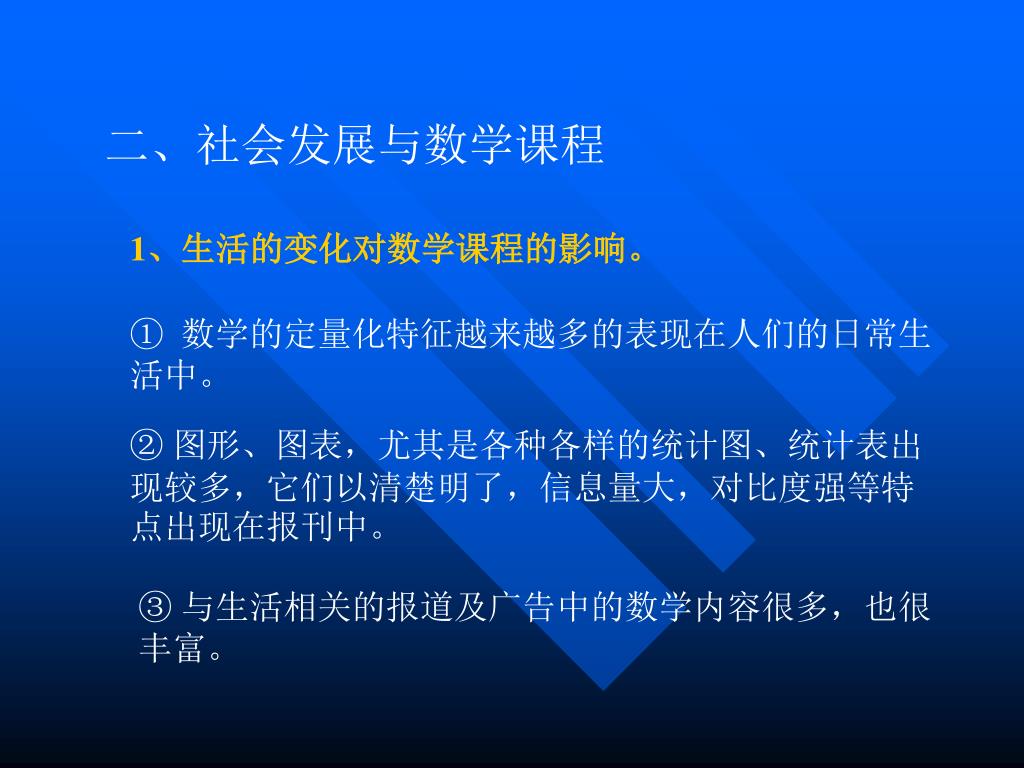 二、社会发展与数学课程

1、生活的变化对数学课程的影响。

① 数学的定量化特征越来越多的表现在人们的日常生活中。

② 图形、图表，尤其是各种各样的统计图、统计表出现较多，它们以清楚明了，信息量大，对比度强等特点出现在报刊中。

③ 与生活相关的报道及广告中的数学内容很多，也很丰富。